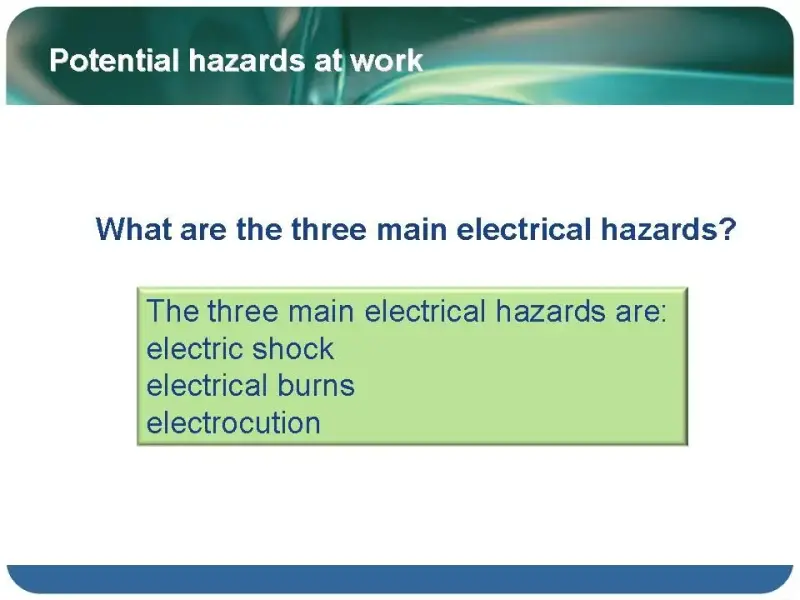 Potential hazards at work

What are the three main electrical hazards?

The three main electrical hazards are:
electric shock
electrical burns
electrocution